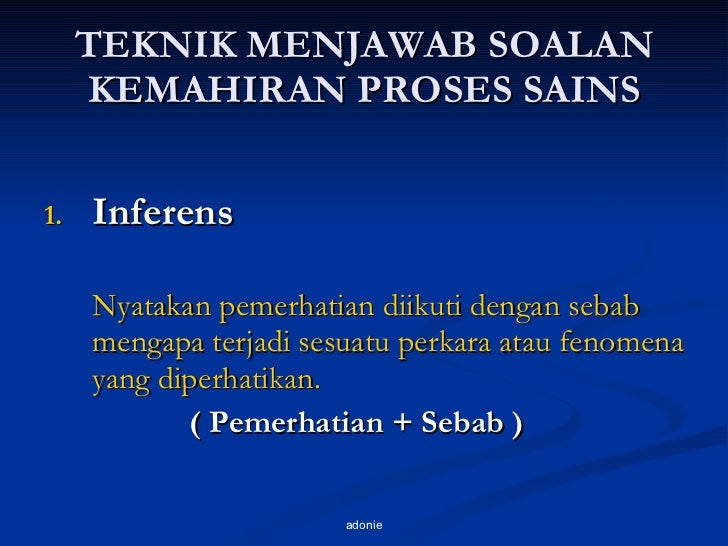 TEKNIK MENJAWAB SOALAN KEMAHIRAN PROSES SAINS

1. Inferens

Nyatakan pemerhatian diikuti dengan sebab mengapa terjadi sesuatu perkara atau fenomena yang diperhatikan.

( Pemerhatian + Sebab )

adonie